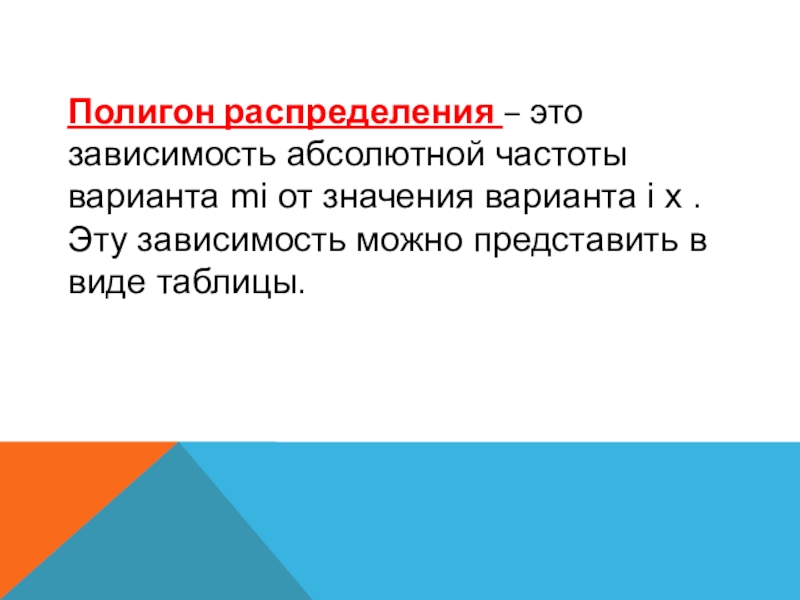 Полигон распределения – это зависимость абсолютной частоты варианта mi от значения варианта i x . Эту зависимость можно представить в виде таблицы.